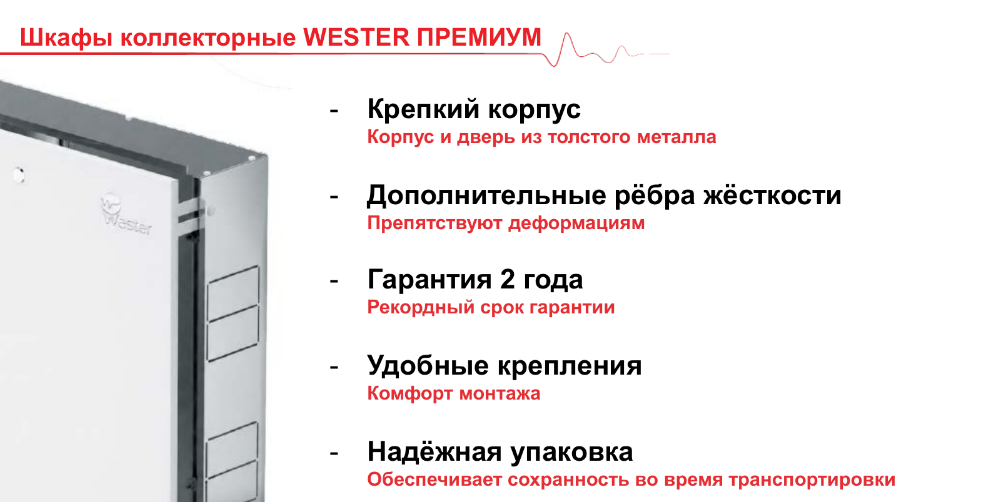 Шкафы коллекторные WESTER ПРЕМИУМ

Wester

- Крепкий корпус
Корпус и дверь из толстого металла

- Дополнительные рёбра жёсткости
Препятствуют деформациям

- Гарантия 2 года
Рекордный срок гарантии

- Удобные крепления
Комфорт монтажа

- Надёжная упаковка
Обеспечивает сохранность во время транспортировки